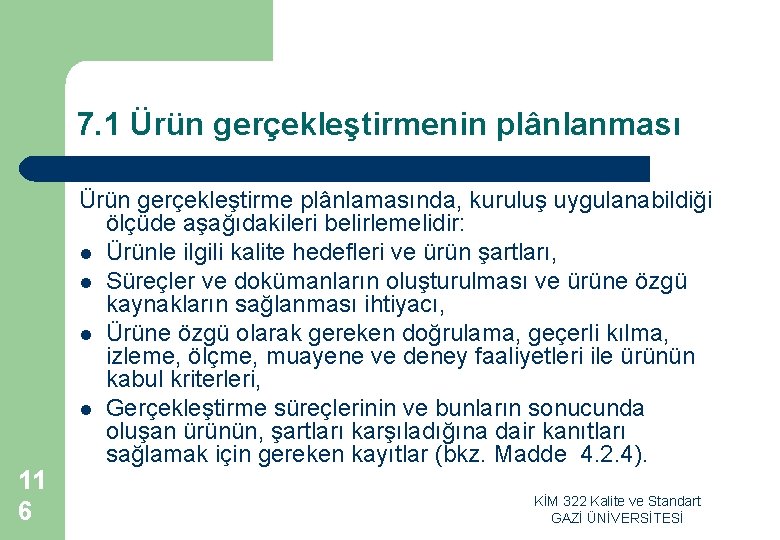 7.1 Ürün gerçekleştirmenin plânlanması

Ürün gerçekleştirme plânlamasında, kuruluş uygulanabildiği ölçüde aşağıdakileri belirlemelidir:

- Ürünle ilgili kalite hedefleri ve ürün şartları,
- Süreçler ve dokümanların oluşturulması ve ürüne özgü kaynakların sağlanması ihtiyacı,
- Ürüne özgü olarak gereken doğrulama, geçerli kılma, izleme, ölçme, muayene ve deney faaliyetleri ile ürünün kabul kriterleri,
- Gerçekleştirme süreçlerinin ve bunların sonucunda oluşan ürünün, şartları karşıladığına dair kanıtları sağlamak için gereken kayıtlar (bkz. Madde 4.2.4).

116

KİM 322 Kalite ve Standart
GAZİ ÜNİVERSİTESİ